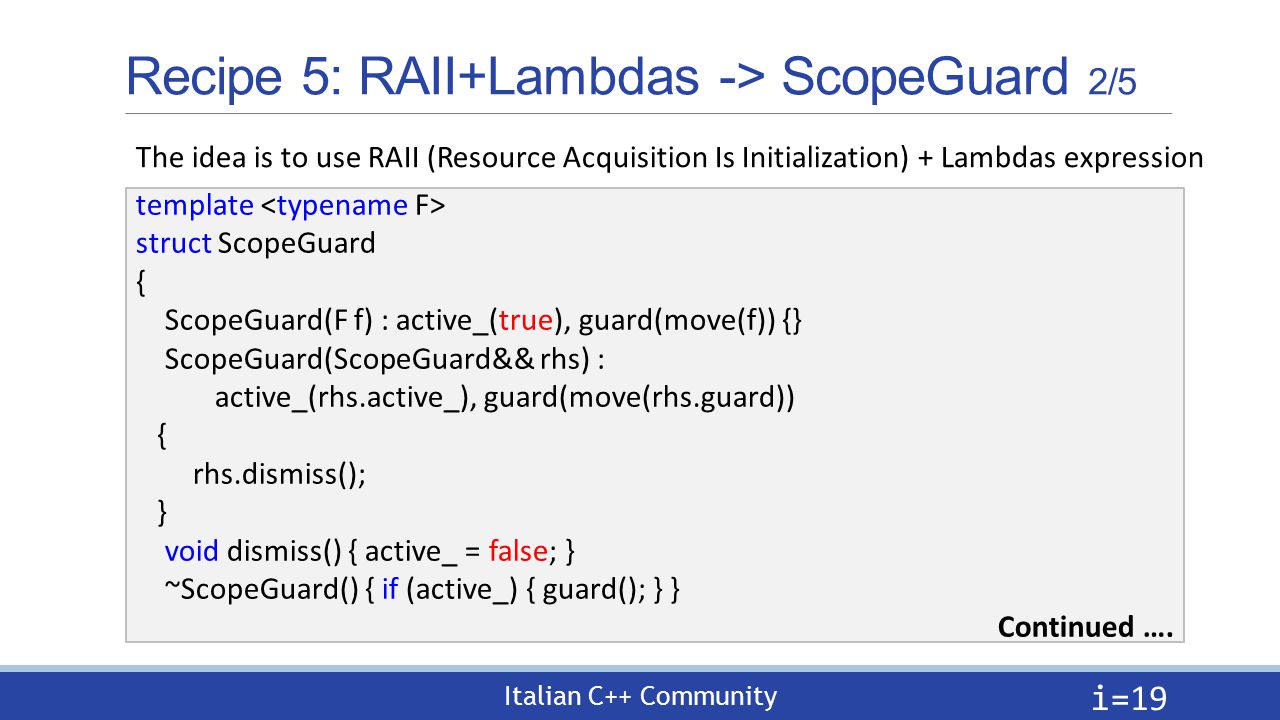 Recipe 5: RAII+Lambdas -> ScopeGuard 2/5

The idea is to use RAII (Resource Acquisition Is Initialization) + Lambdas expression

template <typename F>
struct ScopeGuard
{
ScopeGuard(F f) : active_(true), guard(move(f)) {}
ScopeGuard(ScopeGuard&& rhs) :
active_(rhs.active_), guard(move(rhs.guard))
{
rhs.dismiss();
}
void dismiss() { active_ = false; }
~ScopeGuard() { if (active_) { guard(); } }

Continued ….

Italian C++ Community

i=19